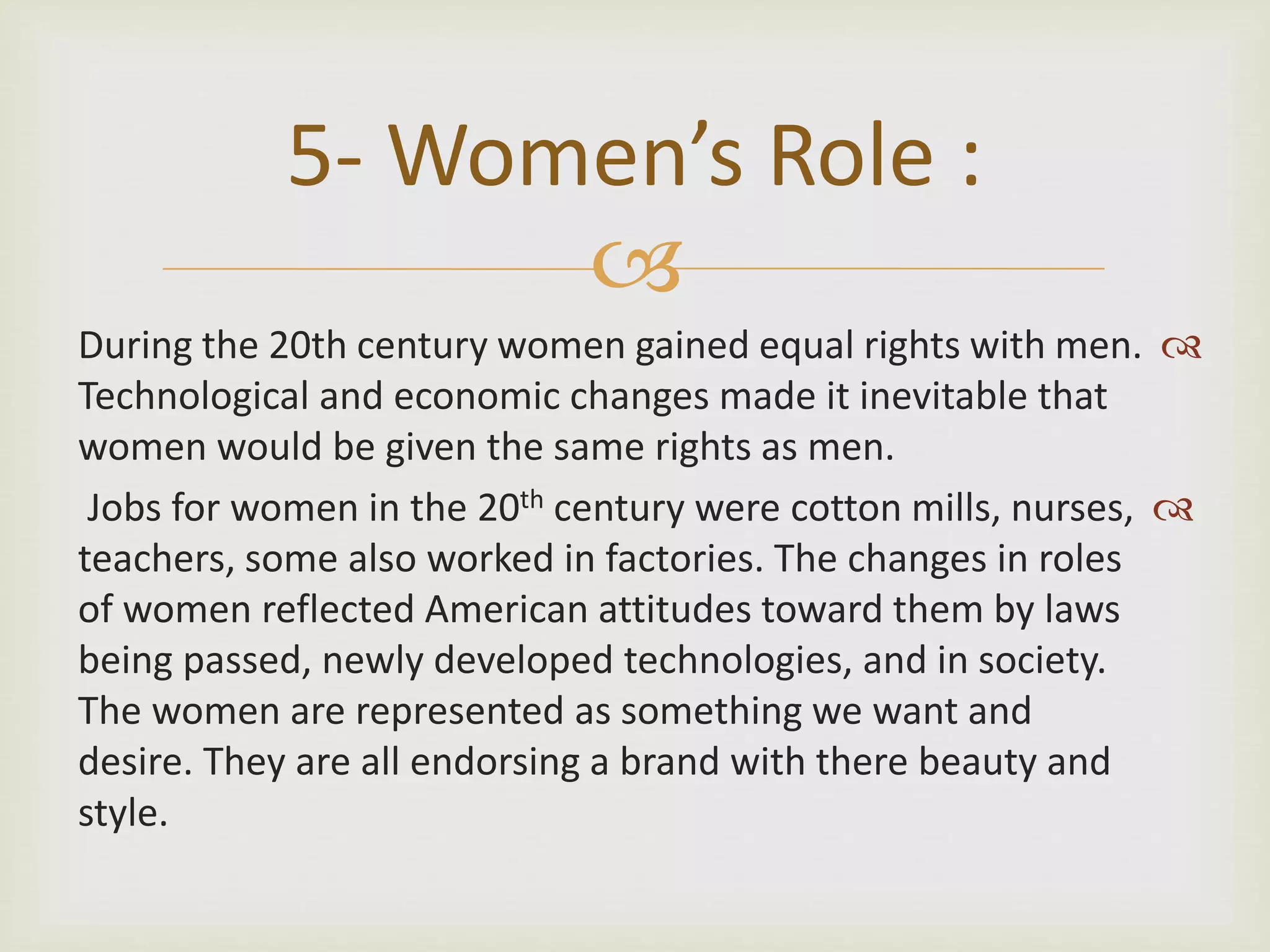 5- Women’s Role :

During the 20th century women gained equal rights with men. Technological and economic changes made it inevitable that women would be given the same rights as men.

Jobs for women in the 20$^{th}$ century were cotton mills, nurses, teachers, some also worked in factories. The changes in roles of women reflected American attitudes toward them by laws being passed, newly developed technologies, and in society. The women are represented as something we want and desire. They are all endorsing a brand with there beauty and style.